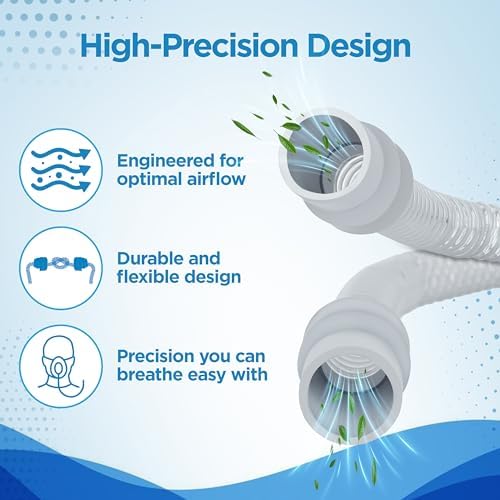 High-Precision Design

Engineered for optimal airflow

Durable and flexible design

Precision you can breathe easy with